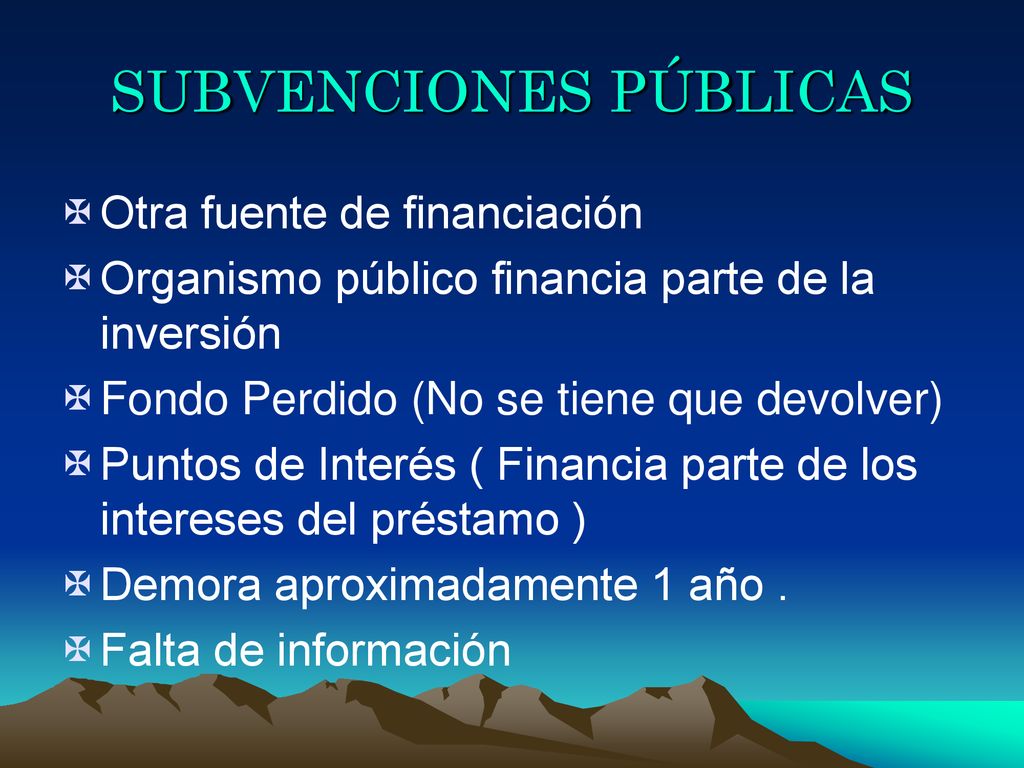 SUBVENCIONES PÚBLICAS

Otra fuente de financiación

Organismo público financia parte de la inversión

Fondo Perdido (No se tiene que devolver)

Puntos de Interés ( Financia parte de los intereses del préstamo )

Demora aproximadamente 1 año .

Falta de información